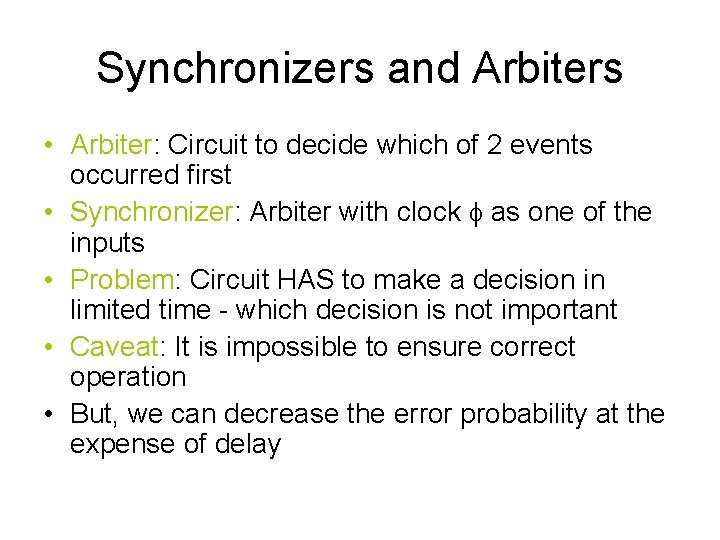 Synchronizers and Arbiters

• Arbiter: Circuit to decide which of 2 events occurred first
• Synchronizer: Arbiter with clock $\phi$ as one of the inputs
• Problem: Circuit HAS to make a decision in limited time - which decision is not important
• Caveat: It is impossible to ensure correct operation
• But, we can decrease the error probability at the expense of delay